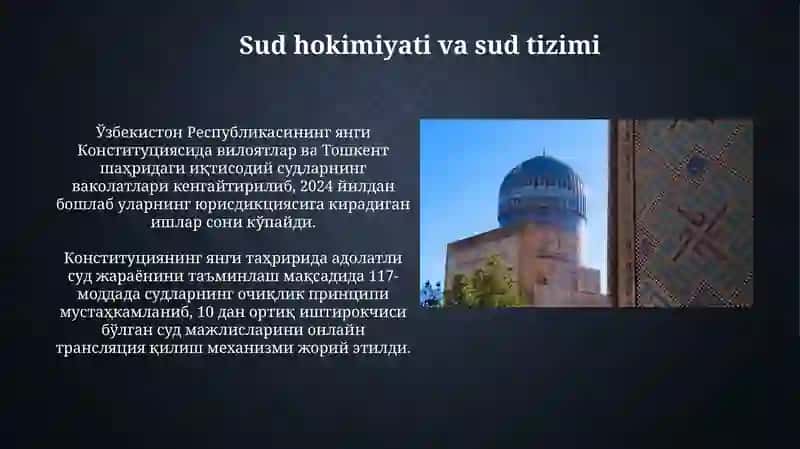 Sud hokimiyati va sud tizimi

Ўзбекистон Республикасининг янги Конституциясида вилоятлар ва Тошкент шаҳридаги иқтисодий судларнинг ваколатлари кенгайтирилиб, 2024 йилдан бошлаб уларнинг юрисдикциясига кирадиган ишлар сони кўпайди.

Конституциянинг янги таҳририда адолатли суд жараёнини таъминлаш мақсадида 117-моддада судларнинг очиқлик принципи мустаҳкамланиб, 10 дан ортиқ иштирокчиси бўлган суд мажлисларини онлайн трансляция қилиш механизми жорий этилди.